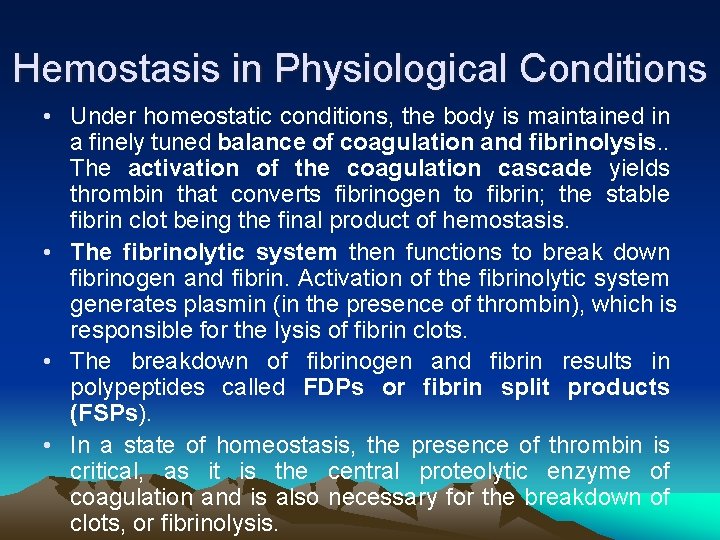 Hemostasis in Physiological Conditions

• Under homeostatic conditions, the body is maintained in a finely tuned balance of coagulation and fibrinolysis.. The activation of the coagulation cascade yields thrombin that converts fibrinogen to fibrin; the stable fibrin clot being the final product of hemostasis.

• The fibrinolytic system then functions to break down fibrinogen and fibrin. Activation of the fibrinolytic system generates plasmin (in the presence of thrombin), which is responsible for the lysis of fibrin clots.

• The breakdown of fibrinogen and fibrin results in polypeptides called FDPs or fibrin split products (FSPs).

• In a state of homeostasis, the presence of thrombin is critical, as it is the central proteolytic enzyme of coagulation and is also necessary for the breakdown of clots, or fibrinolysis.